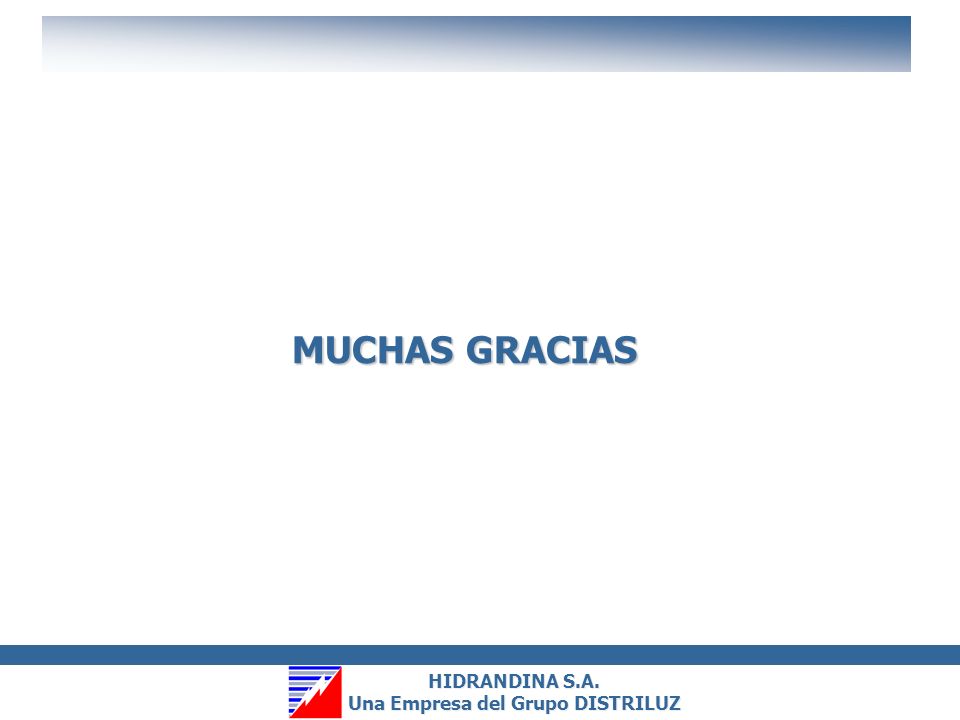 MUCHAS GRACIAS

HIDRANDINA S.A.
Una Empresa del Grupo DISTRILUZ